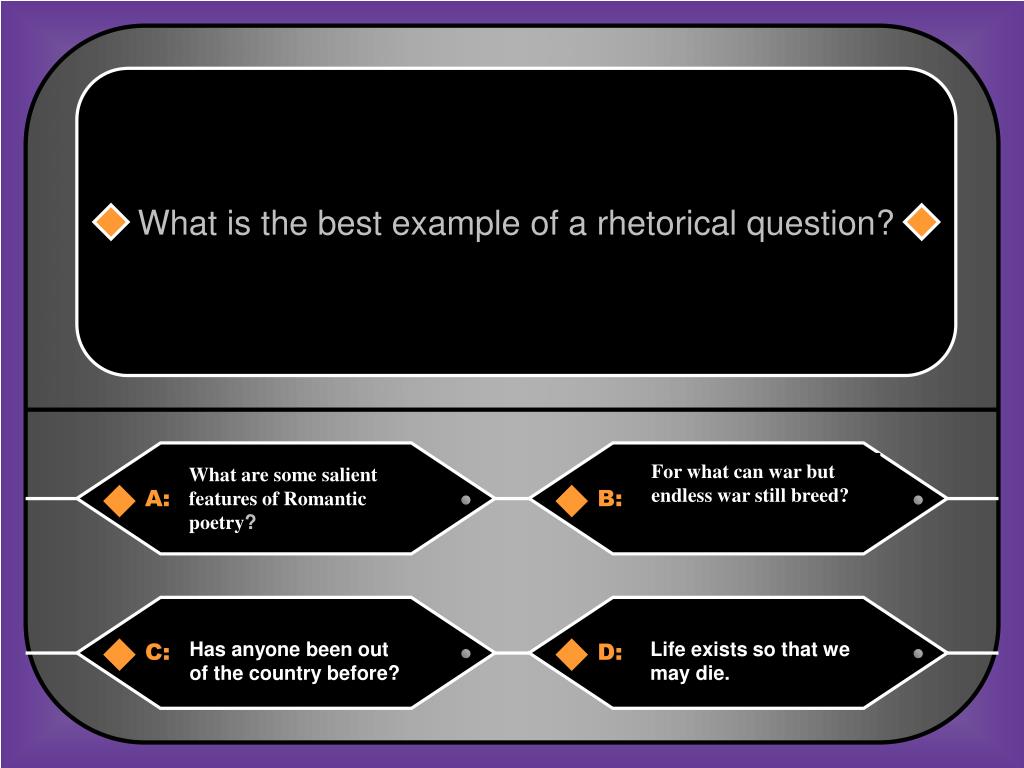 What is the best example of a rhetorical question?

A: What are some salient features of Romantic poetry?

B: For what can war but endless war still breed?

C: Has anyone been out of the country before?

D: Life exists so that we may die.